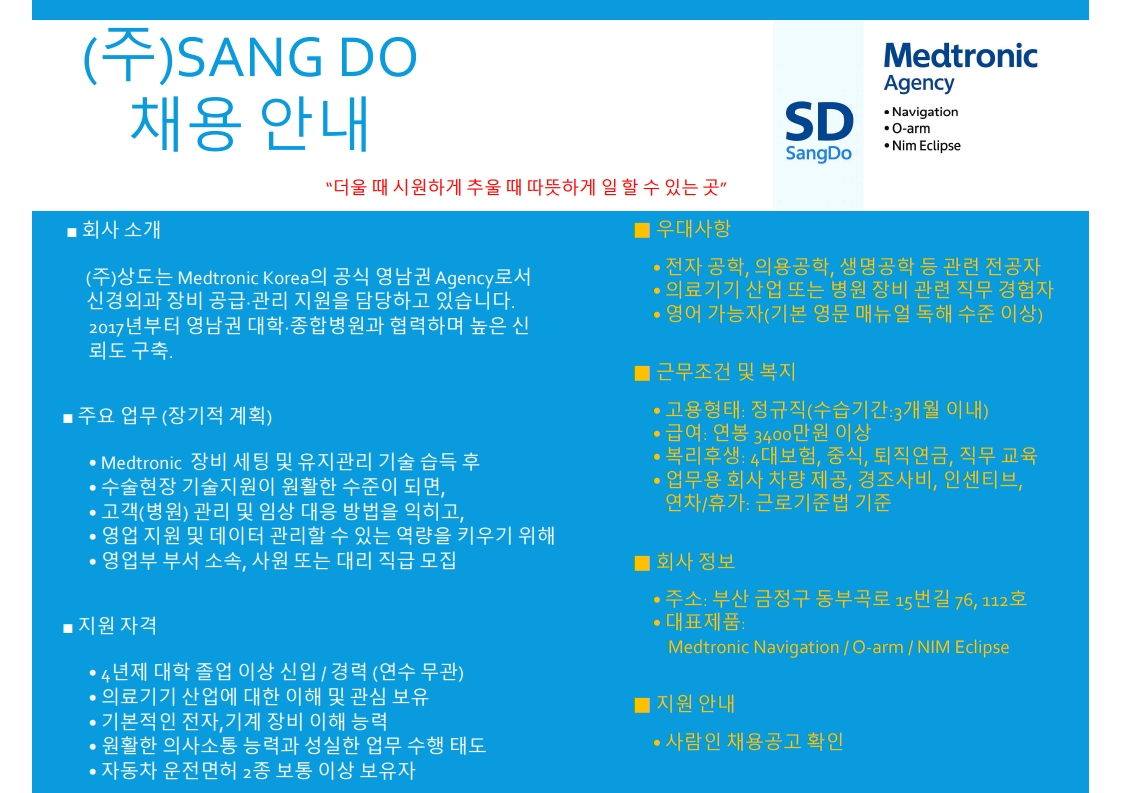 (주)SANG DO
채용 안내

SD
SangDo

Medtronic
Agency
• Navigation
• O-arm
• Nim Eclipse

"더울 때 시원하게 추울 때 따뜻하게 일 할 수 있는 곳"

■ 회사 소개

(주)상도는 Medtronic Korea의 공식 영남권 Agency로서 신경외과 장비 공급·관리 지원을 담당하고 있습니다. 2017년부터 영남권 대학·종합병원과 협력하며 높은 신뢰도 구축.

■ 주요 업무 (장기적 계획)

• Medtronic 장비 세팅 및 유지관리 기술 습득 후
• 수술현장 기술지원이 원활한 수준이 되면,
• 고객(병원) 관리 및 임상 대응 방법을 익히고,
• 영업 지원 및 데이터 관리할 수 있는 역량을 키우기 위해
• 영업부 부서 소속, 사원 또는 대리 직급 모집

■ 지원 자격

• 4년제 대학 졸업 이상 신입 / 경력 (연수 무관)
• 의료기기 산업에 대한 이해 및 관심 보유
• 기본적인 전자,기계 장비 이해 능력
• 원활한 의사소통 능력과 성실한 업무 수행 태도
• 자동차 운전면허 2종 보통 이상 보유자

■ 우대사항

• 전자 공학, 의용공학, 생명공학 등 관련 전공자
• 의료기기 산업 또는 병원 장비 관련 직무 경험자
• 영어 가능자(기본 영문 매뉴얼 독해 수준 이상)

■ 근무조건 및 복지

• 고용형태: 정규직(수습기간:3개월 이내)
• 급여: 연봉 3400만원 이상
• 복리후생: 4대보험, 중식, 퇴직연금, 직무 교육
• 업무용 회사 차량 제공, 경조사비, 인센티브, 연차/휴가: 근로기준법 기준

■ 회사 정보

• 주소: 부산 금정구 동부곡로 15번길 76, 112호
• 대표제품:
Medtronic Navigation / O-arm / NIM Eclipse

■ 지원 안내

• 사람인 채용공고 확인